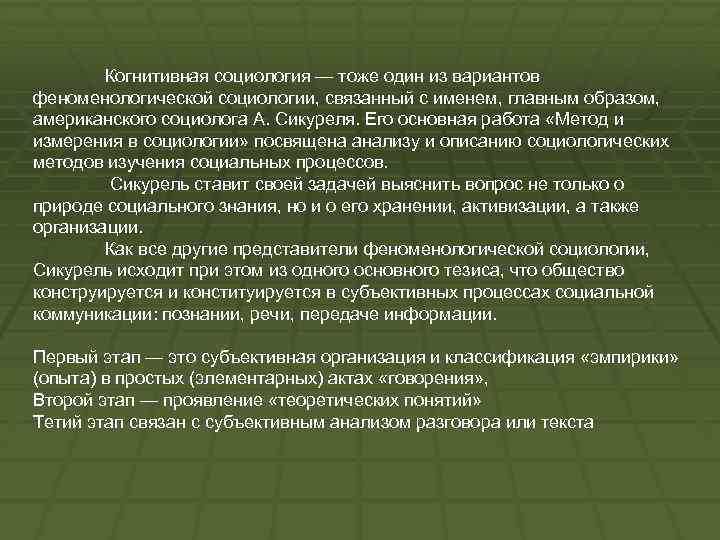 Когнитивная социология — тоже один из вариантов феноменологической социологии, связанный с именем, главным образом, американского социолога А. Сикуреля. Его основная работа «Метод и измерения в социологии» посвящена анализу и описанию социологических методов изучения социальных процессов.

Сикурель ставит своей задачей выяснить вопрос не только о природе социального знания, но и о его хранении, активизации, а также организации.

Как все другие представители феноменологической социологии, Сикурель исходит при этом из одного основного тезиса, что общество конструируется и конституируется в субъективных процессах социальной коммуникации: познании, речи, передаче информации.

Первый этап — это субъективная организация и классификация «эмпирики» (опыта) в простых (элементарных) актах «говорения»,
Второй этап — проявление «теоретических понятий»
Тетий этап связан с субъективным анализом разговора или текста